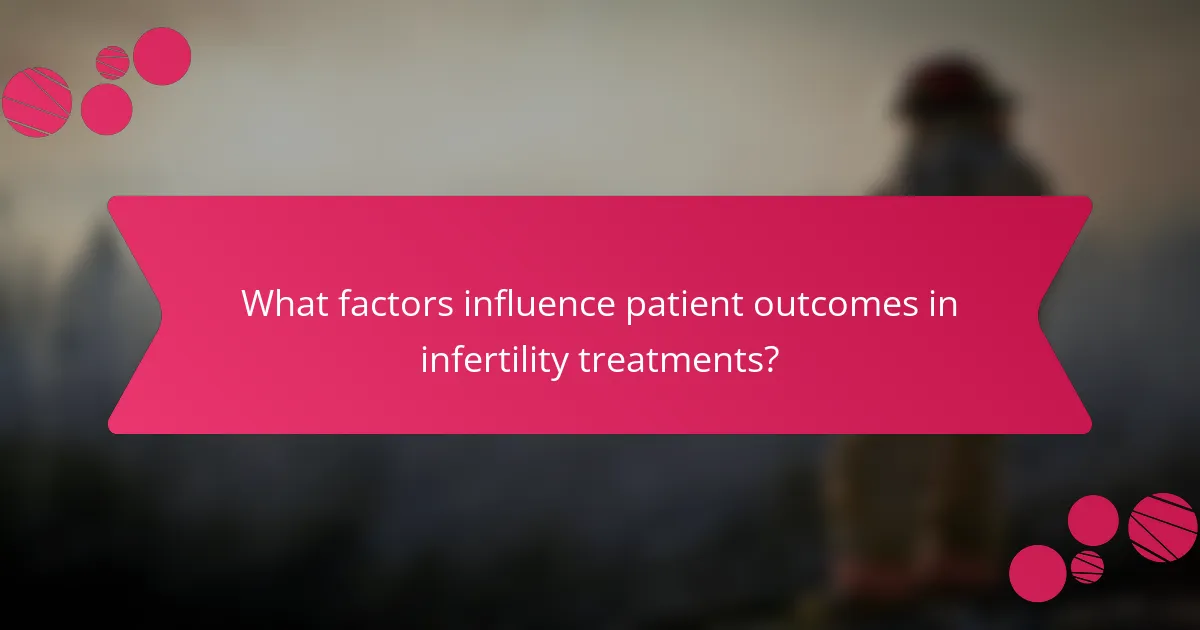 What factors influence patient outcomes in infertility treatments?